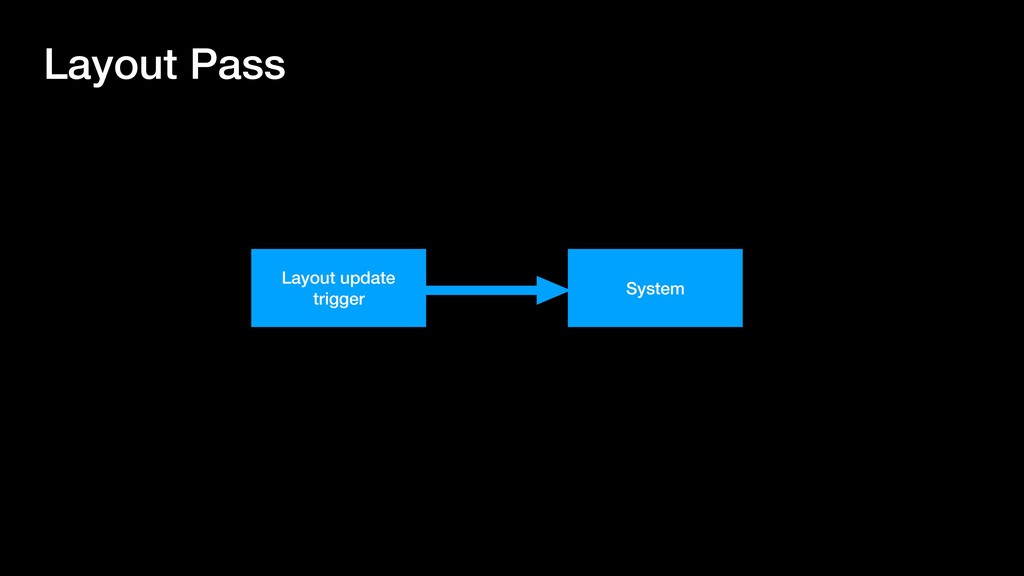 Layout Pass

Layout update trigger

System